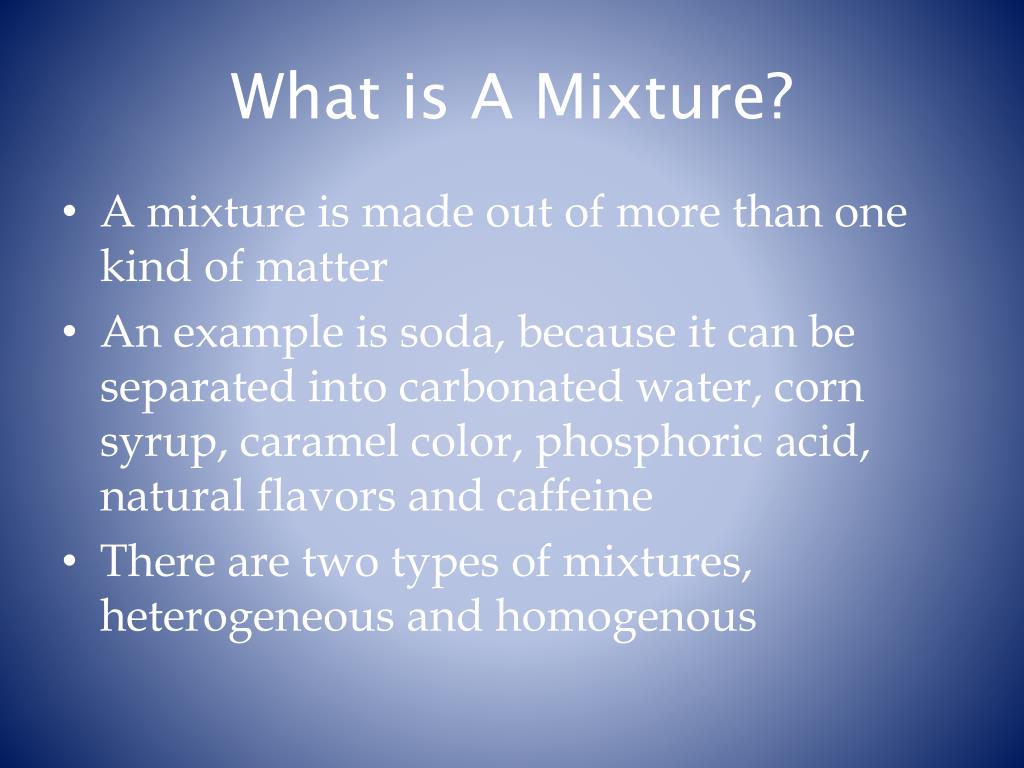 What is A Mixture?

• A mixture is made out of more than one kind of matter
• An example is soda, because it can be separated into carbonated water, corn syrup, caramel color, phosphoric acid, natural flavors and caffeine
• There are two types of mixtures, heterogeneous and homogenous